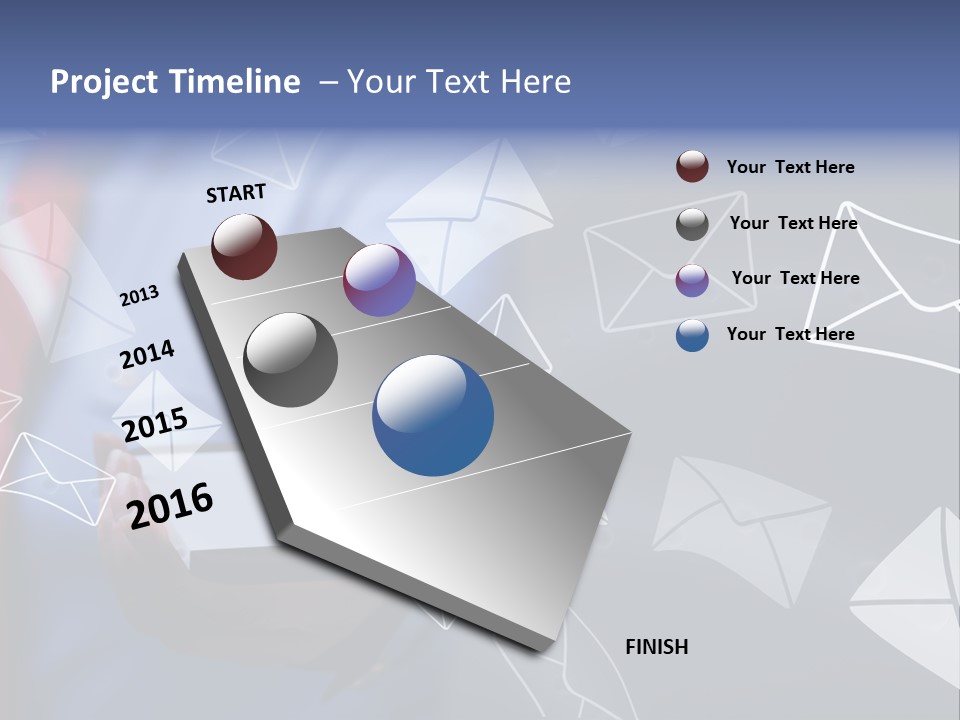 Project Timeline – Your Text Here

START

2013

2014

2015

2016

FINISH

Your Text Here

Your Text Here

Your Text Here

Your Text Here